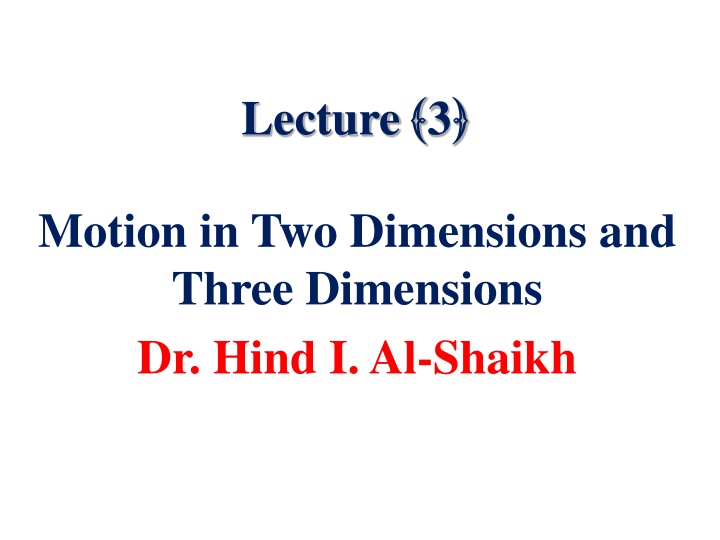 Lecture (3)

Motion in Two Dimensions and Three Dimensions

Dr. Hind I. Al-Shaikh